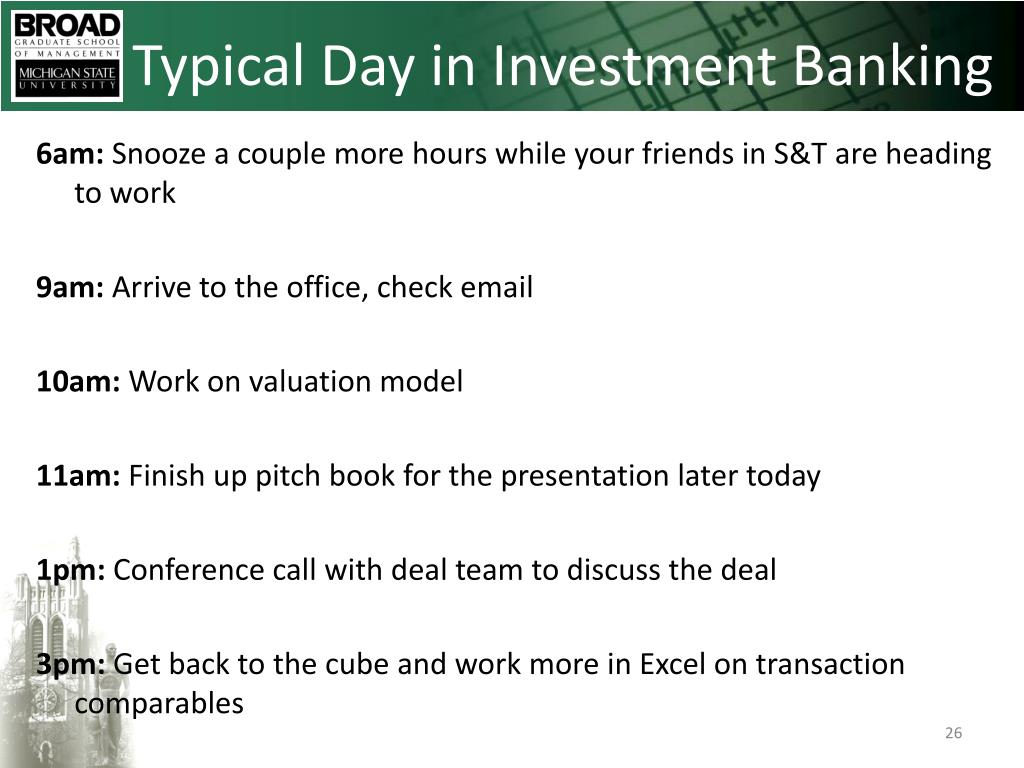 BROAD
GRADUATE SCHOOL
OF MANAGEMENT
MICHIGAN STATE
UNIVERSITY

Typical Day in Investment Banking

6am: Snooze a couple more hours while your friends in S&T are heading to work

9am: Arrive to the office, check email

10am: Work on valuation model

11am: Finish up pitch book for the presentation later today

1pm: Conference call with deal team to discuss the deal

3pm: Get back to the cube and work more in Excel on transaction comparables

26